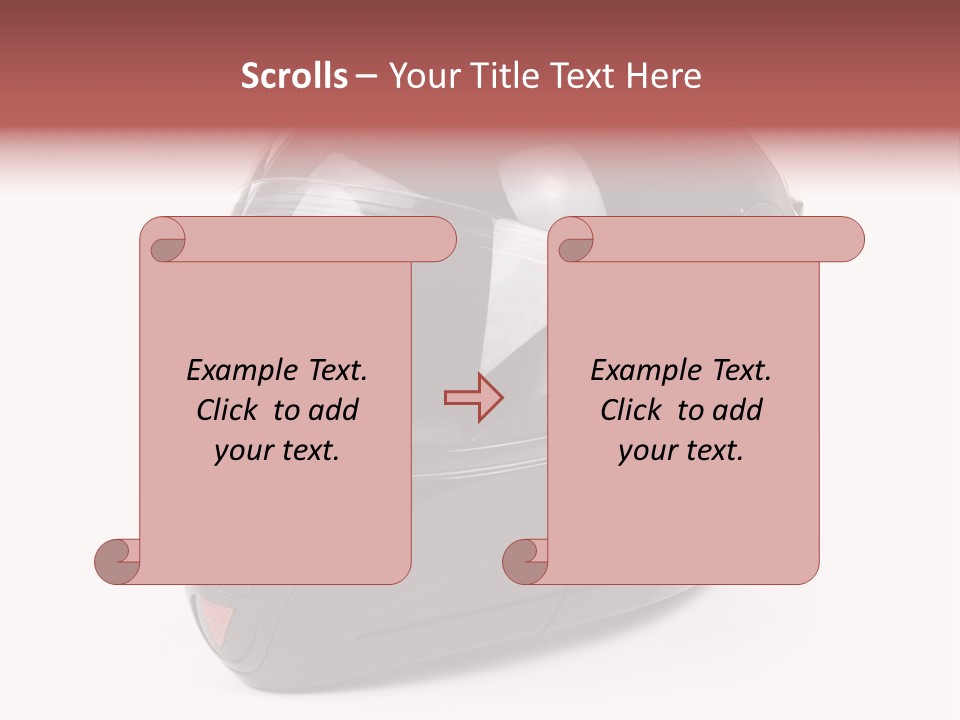 Scrolls – Your Title Text Here

Example Text. Click to add your text.

Example Text. Click to add your text.